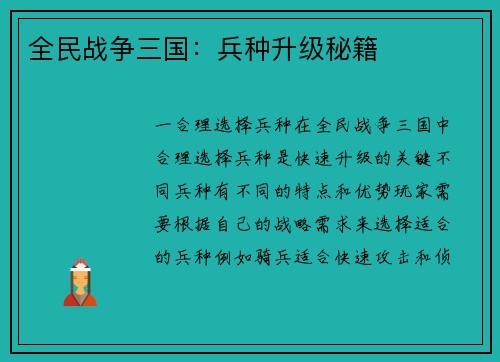 全民战争三国：兵种升级秘籍

一合理选择兵种在全民战争三国中合理选择兵种是快速升级的关键不同兵种有不同的特点和优势玩家需要根据自己的战略需求来选择适合的兵种例如骑兵适合快速攻击和侦